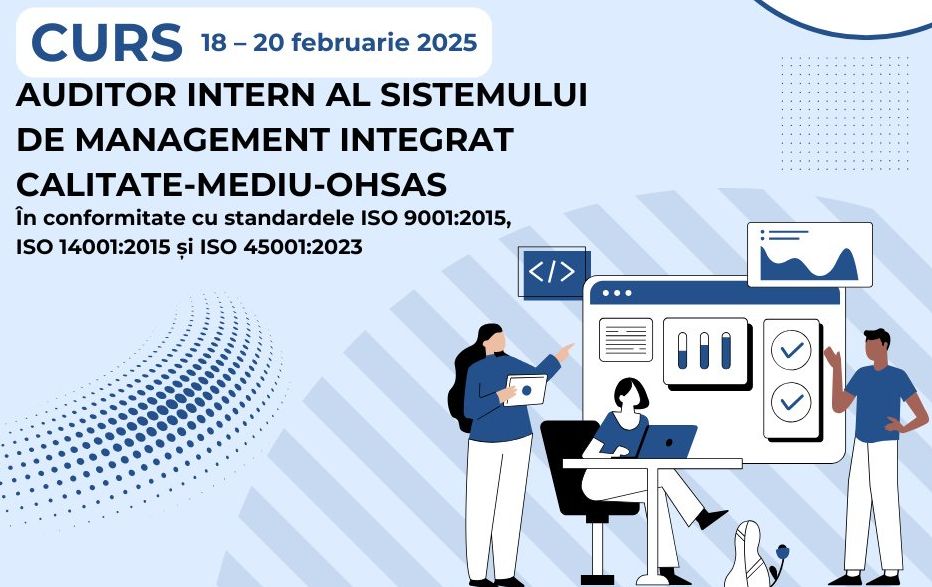 CURS 18 – 20 februarie 2025

AUDITOR INTERN AL SISTEMULUI DE MANAGEMENT INTEGRAT CALITATE-MEDIU-OHSAS

În conformitate cu standardele ISO 9001:2015, ISO 14001:2015 și ISO 45001:2023

</>